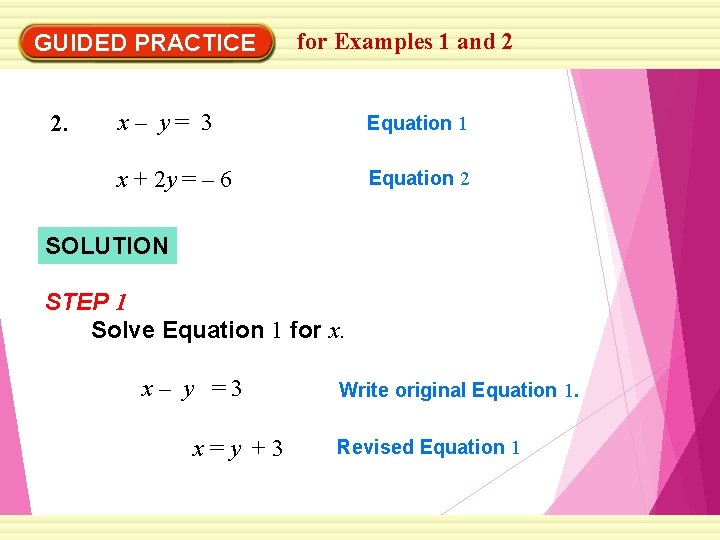 GUIDED PRACTICE for Examples 1 and 2

2. $x - y = 3$ Equation 1

$x + 2y = -6$ Equation 2

SOLUTION

STEP 1
Solve Equation 1 for $x$.

$x - y = 3$ Write original Equation 1.

$x = y + 3$ Revised Equation 1